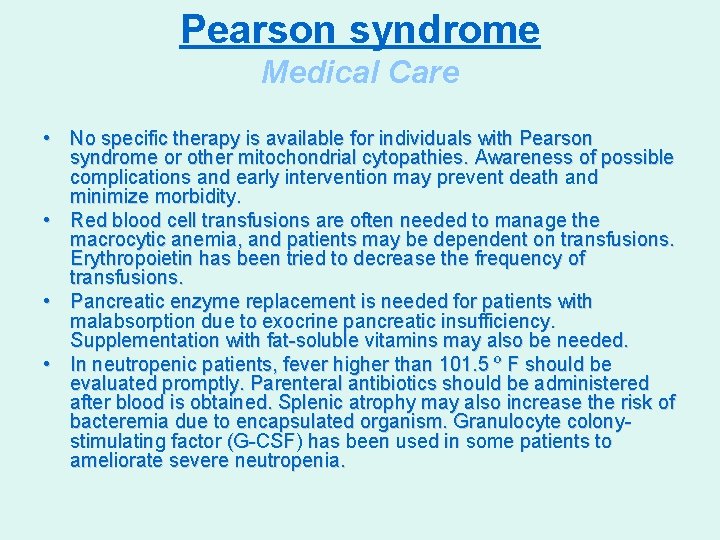 Pearson syndrome

Medical Care

• No specific therapy is available for individuals with Pearson syndrome or other mitochondrial cytopathies. Awareness of possible complications and early intervention may prevent death and minimize morbidity.
• Red blood cell transfusions are often needed to manage the macrocytic anemia, and patients may be dependent on transfusions. Erythropoietin has been tried to decrease the frequency of transfusions.
• Pancreatic enzyme replacement is needed for patients with malabsorption due to exocrine pancreatic insufficiency. Supplementation with fat-soluble vitamins may also be needed.
• In neutropenic patients, fever higher than 101.5 º F should be evaluated promptly. Parenteral antibiotics should be administered after blood is obtained. Splenic atrophy may also increase the risk of bacteremia due to encapsulated organism. Granulocyte colony-stimulating factor (G-CSF) has been used in some patients to ameliorate severe neutropenia.